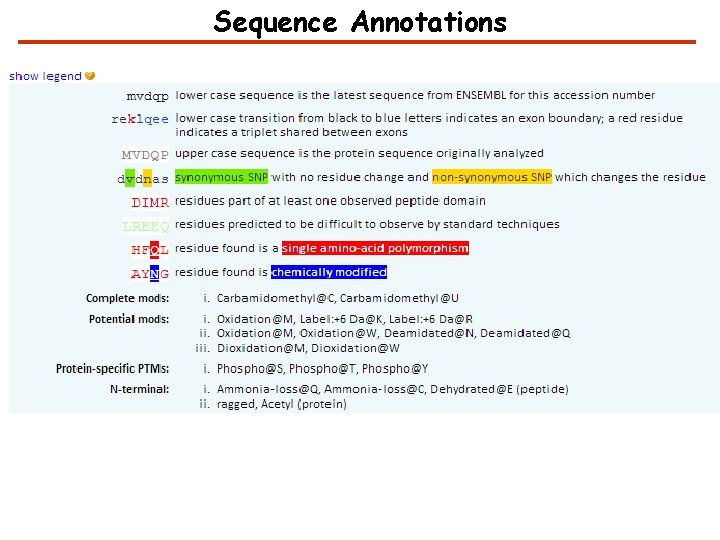 Sequence Annotations

show legend

mvdqp lower case sequence is the latest sequence from ENSEMBL for this accession number

reklqee lower case transition from black to blue letters indicates an exon boundary; a red residue indicates a triplet shared between exons

MVDQP upper case sequence is the protein sequence originally analyzed

dvdnas synonymous SNP with no residue change and non-synonymous SNP which changes the residue

DIMR residues part of at least one observed peptide domain

LREEQ residues predicted to be difficult to observe by standard techniques

HFQL residue found is a single amino-acid polymorphism

AYNG residue found is chemically modified

Complete mods: i. Carbamidomethyl@C, Carbamidomethyl@U

Potential mods: i. Oxidation@M, Label:+6 Da@K, Label:+6 Da@R
ii. Oxidation@M, Oxidation@W, Deamidated@N, Deamidated@Q
iii. Dioxidation@M, Dioxidation@W

Protein-specific PTMs: i. Phospho@S, Phospho@T, Phospho@Y

N-terminal: i. Ammonia-loss@Q, Ammonia-loss@C, Dehydrated@E (peptide)
ii. ragged, Acetyl (protein)